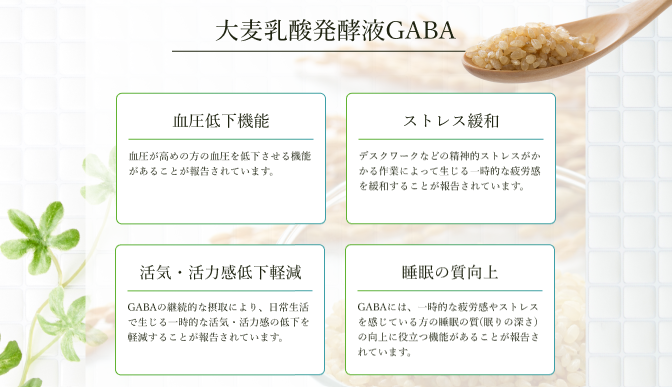 大麦乳酸発酵液GABA

血圧低下機能

血圧が高めの方の血圧を低下させる機能があることが報告されています。

ストレス緩和

デスクワークなどの精神的ストレスがかかる作業によって生じる一時的な疲労感を緩和することが報告されています。

活気・活力感低下軽減

GABAの継続的な摂取により、日常生活で生じる一時的な活気・活力感の低下を軽減することが報告されています。

睡眠の質向上

GABAには、一時的な疲労感やストレスを感じている方の睡眠の質(眠りの深さ)の向上に役立つ機能があることが報告されています。